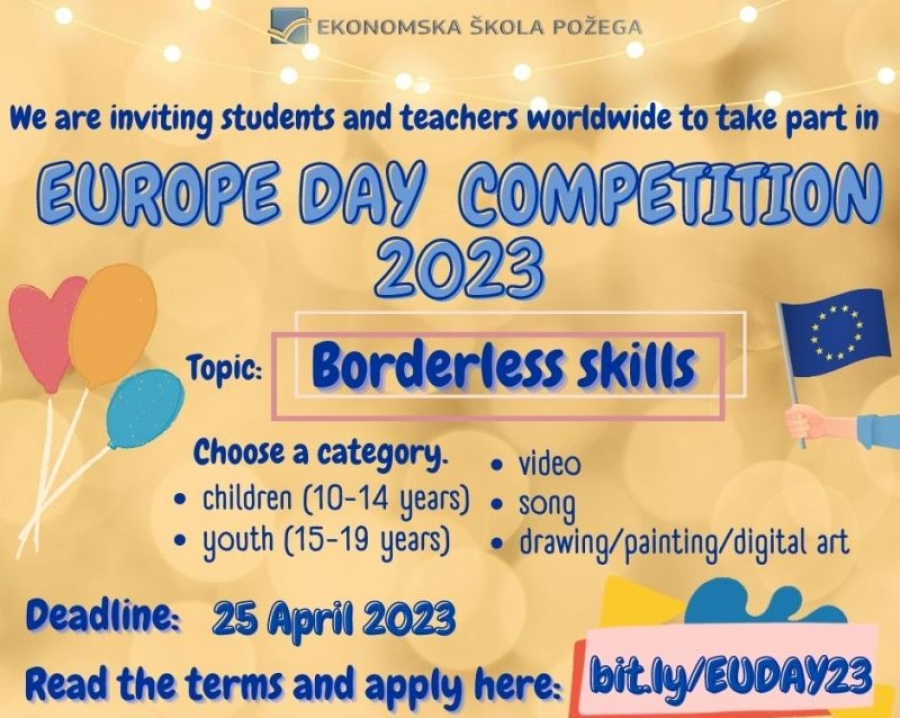 EKONOMSKA ŠKOLA POŽEGA

We are inviting students and teachers worldwide to take part in

EUROPE DAY COMPETITION 2023

Topic: Borderless skills

Choose a category.
• children (10-14 years)
• youth (15-19 years)

• video
• song
• drawing/painting/digital art

Deadline: 25 April 2023

Read the terms and apply here: bit.ly/EUDAY23